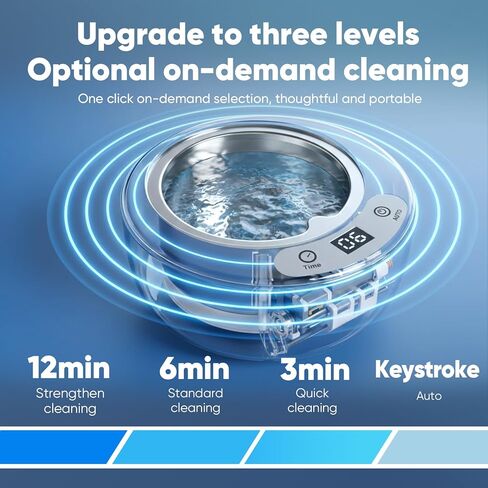 Upgrade to three levels
Optional on-demand cleaning

One click on-demand selection, thoughtful and portable

AUTO

06

Time

12min
Strengthen cleaning

6min
Standard cleaning

3min
Quick cleaning

Keystroke
Auto